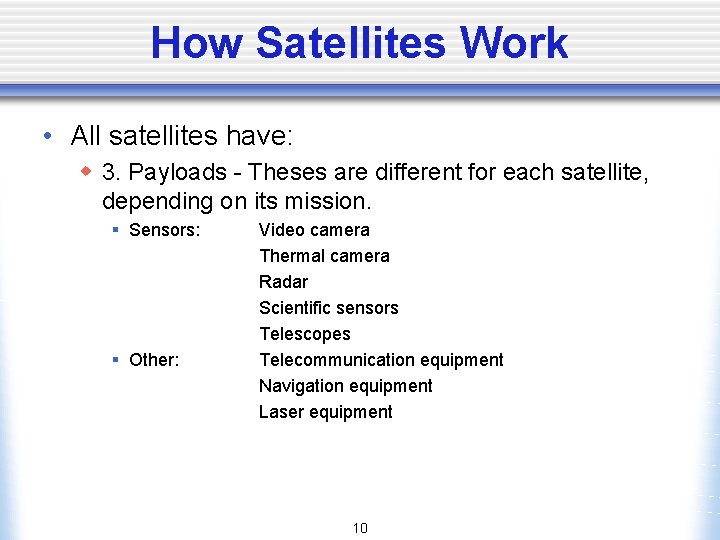 How Satellites Work

• All satellites have:

◆ 3. Payloads - Theses are different for each satellite, depending on its mission.

▪ Sensors: Video camera
Thermal camera
Radar
Scientific sensors
Telescopes

▪ Other: Telecommunication equipment
Navigation equipment
Laser equipment

10